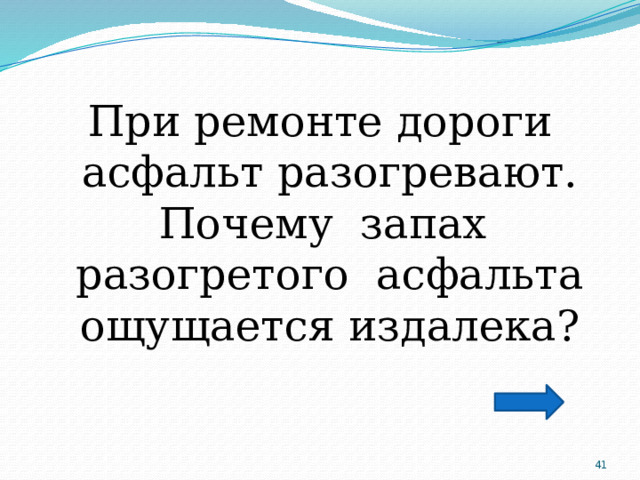 При ремонте дороги асфальт разогревают. Почему запах разогретого асфальта ощущается издалека?

41